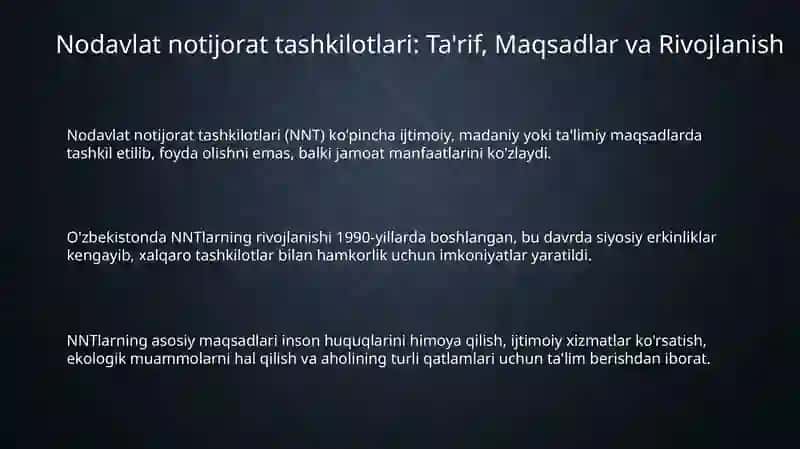 Nodavlat notijorat tashkilotlari: Ta'rif, Maqsadlar va Rivojlanish

Nodavlat notijorat tashkilotlari (NNT) ko'pincha ijtimoiy, madaniy yoki ta'limiy maqsadlarda tashkil etilib, foyda olishni emas, balki jamoat manfaatlarini ko'zlaydi.

O'zbekistonda NNTlarning rivojlanishi 1990-yillarda boshlangan, bu davrda siyosiy erkinliklar kengayib, xalqaro tashkilotlar bilan hamkorlik uchun imkoniyatlar yaratildi.

NNTlarning asosiy maqsadlari inson huquqlarini himoya qilish, ijtimoiy xizmatlar ko'rsatish, ekologik muammolarni hal qilish va aholining turli qatlamlari uchun ta'lim berishdan iborat.